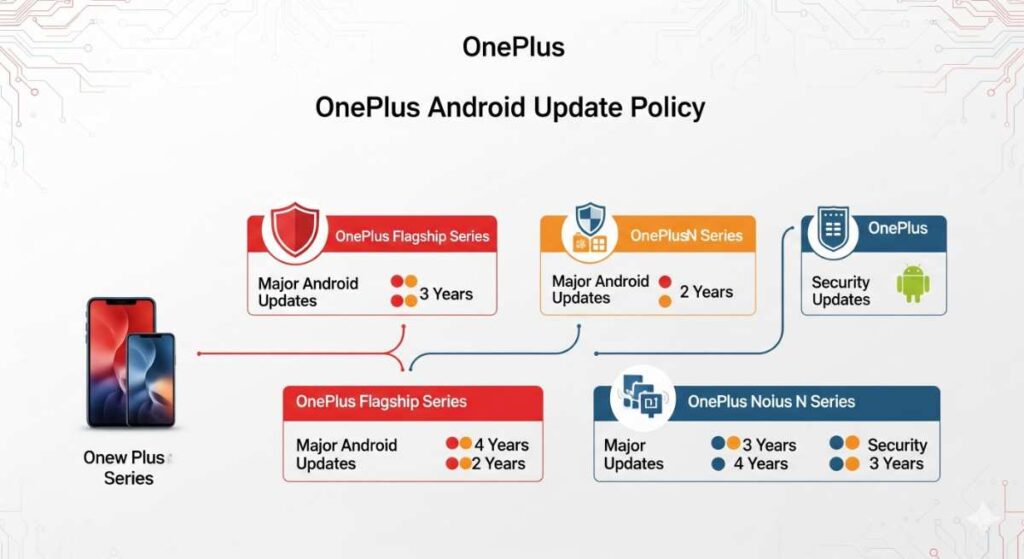 OnePlus

OnePlus Android Update Policy

OnePlus Flagship Series

Major Android Updates 3 Years

OnePlusN Series

Major Android Updates 2 Years

OnePlus

Security Updates

Onew Plus Series

OnePlus Flagship Series

Major Android Updates 4 Years 2 Years

OnePlus Noius N Series

Major Updates 3 Years 4 Years Security 3 Years